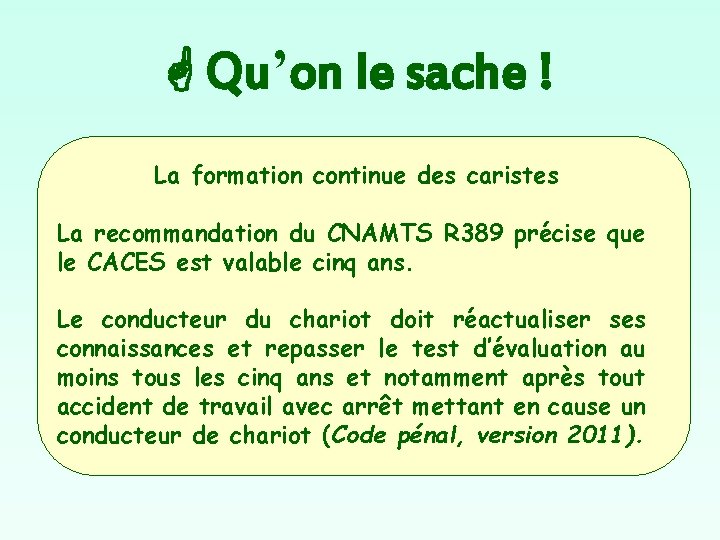 Qu'on le sache !

La formation continue des caristes

La recommandation du CNAMTS R389 précise que le CACES est valable cinq ans.

Le conducteur du chariot doit réactualiser ses connaissances et repasser le test d'évaluation au moins tous les cinq ans et notamment après tout accident de travail avec arrêt mettant en cause un conducteur de chariot (Code pénal, version 2011).